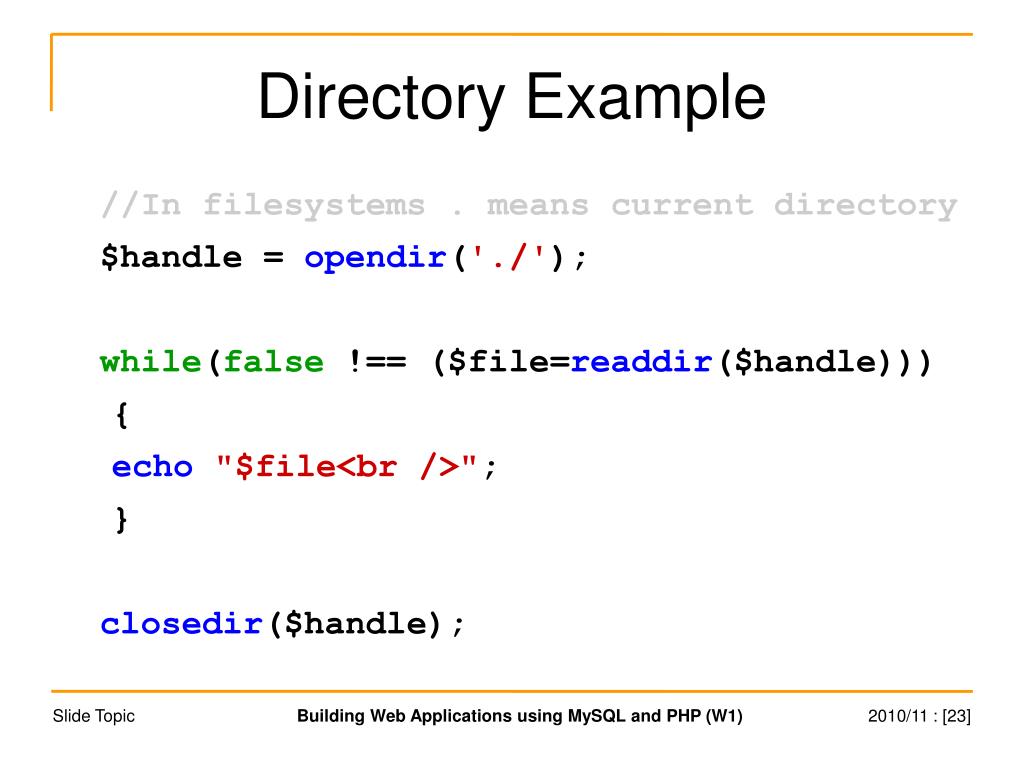 Directory Example

//In filesystems . means current directory
$handle = opendir('./');

while(false !== ($file=readdir($handle)))
{
echo "$file<br />";
}

closedir($handle);

Slide Topic

Building Web Applications using MySQL and PHP (W1)

2010/11 : [23]